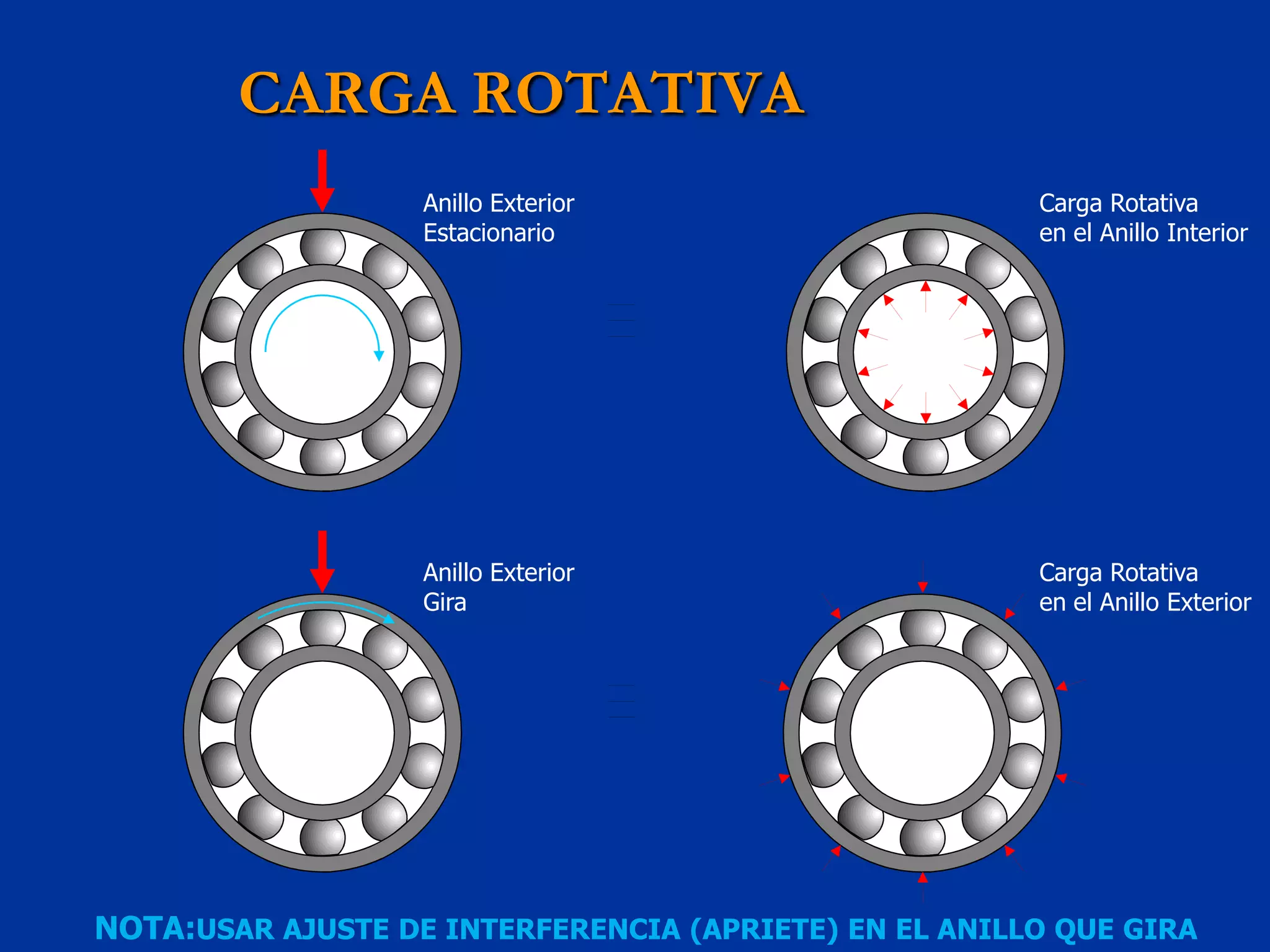 CARGA ROTATIVA

Anillo Exterior
Estacionario

Carga Rotativa
en el Anillo Interior

Anillo Exterior
Gira

Carga Rotativa
en el Anillo Exterior

NOTA:USAR AJUSTE DE INTERFERENCIA (APRIETE) EN EL ANILLO QUE GIRA